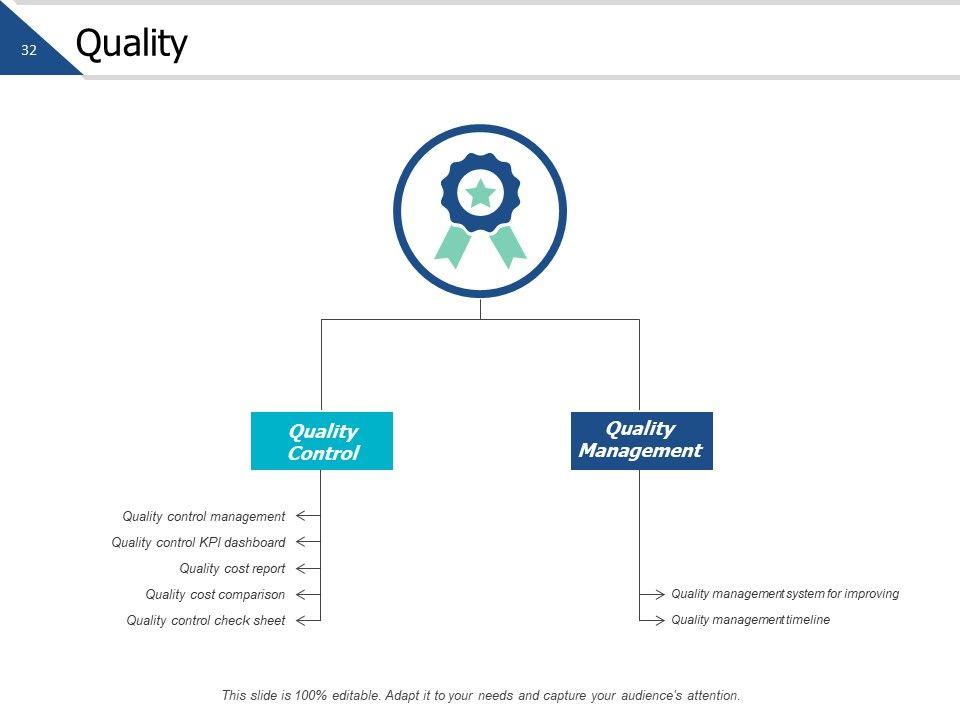 32

Quality

Quality Control

Quality Management

Quality control management

Quality control KPI dashboard

Quality cost report

Quality cost comparison

Quality control check sheet

Quality management system for improving

Quality management timeline

This slide is 100% editable. Adapt it to your needs and capture your audience's attention.